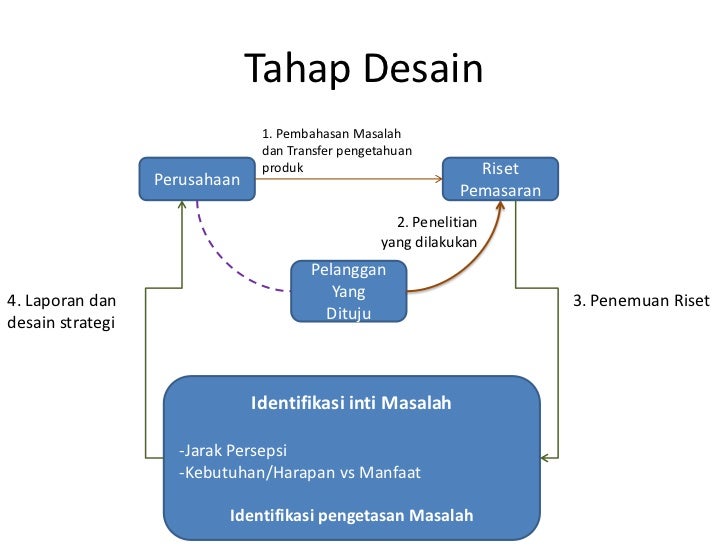 Tahap Desain

1. Pembahasan Masalah dan Transfer pengetahuan produk

Perusahaan

Riset Pemasaran

2. Penelitian yang dilakukan

Pelanggan Yang Dituju

4. Laporan dan desain strategi

3. Penemuan Riset

Identifikasi inti Masalah

-Jarak Persepsi
-Kebutuhan/Harapan vs Manfaat

Identifikasi pengetasan Masalah